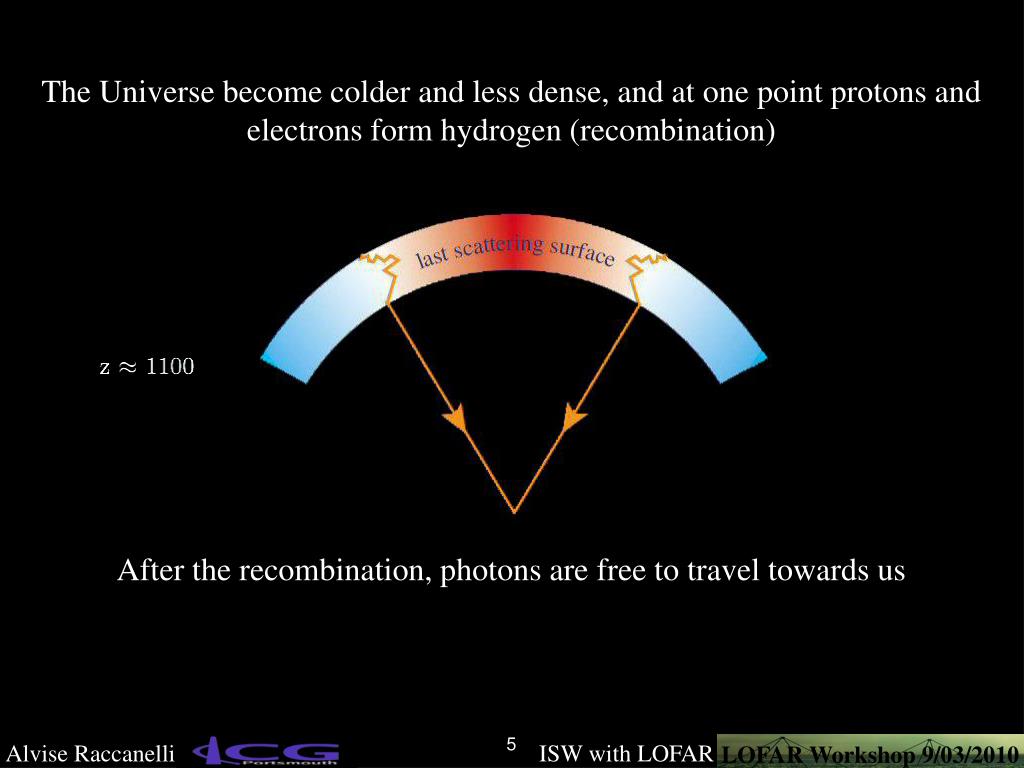 The Universe become colder and less dense, and at one point protons and electrons form hydrogen (recombination)

last scattering surface

$z \approx 1100$

After the recombination, photons are free to travel towards us

Alvise Raccanelli ICG Portsmouth 5 ISW with LOFAR LOFAR Workshop 9/03/2010